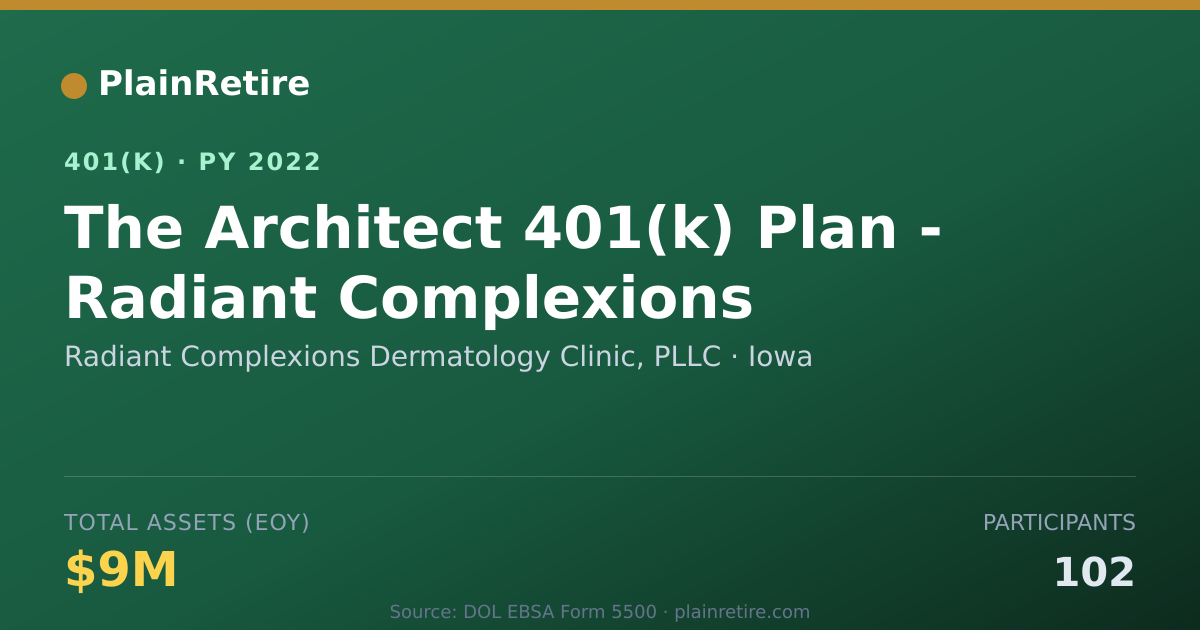 PlainRetire

401(K) · PY 2022

The Architect 401(k) Plan - Radiant Complexions

Radiant Complexions Dermatology Clinic, PLLC · Iowa

TOTAL ASSETS (EOY)

$9M

PARTICIPANTS

102

Source: DOL EBSA Form 5500 · plainretire.com